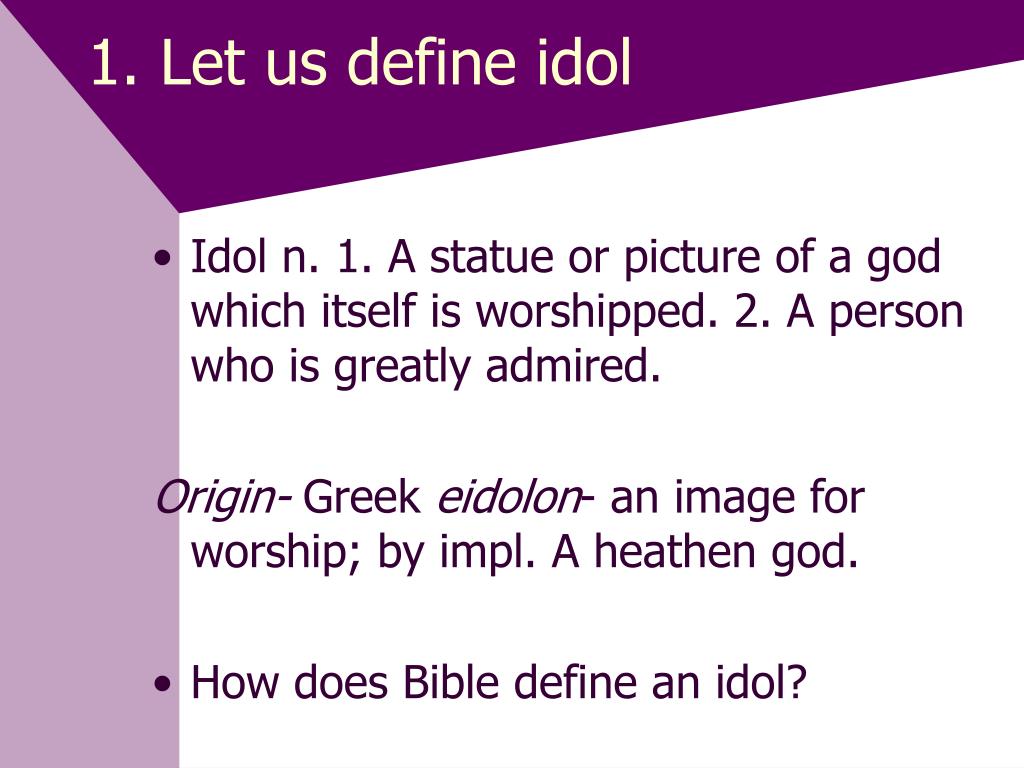 1. Let us define idol

• Idol n. 1. A statue or picture of a god which itself is worshipped. 2. A person who is greatly admired.

Origin- Greek eidolon- an image for worship; by impl. A heathen god.

• How does Bible define an idol?